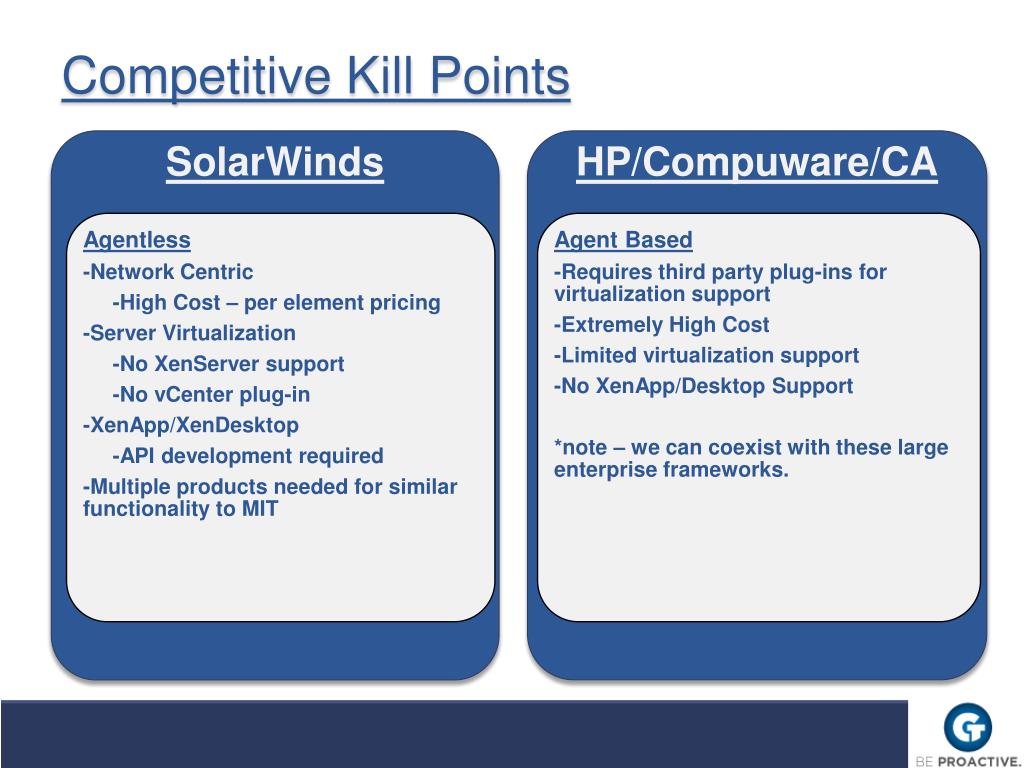 Competitive Kill Points

SolarWinds

Agentless
-Network Centric
-High Cost – per element pricing
-Server Virtualization
-No XenServer support
-No vCenter plug-in
-XenApp/XenDesktop
-API development required
-Multiple products needed for similar functionality to MIT

HP/Compuware/CA

Agent Based
-Requires third party plug-ins for virtualization support
-Extremely High Cost
-Limited virtualization support
-No XenApp/Desktop Support

*note – we can coexist with these large enterprise frameworks.

BE PROACTIVE.